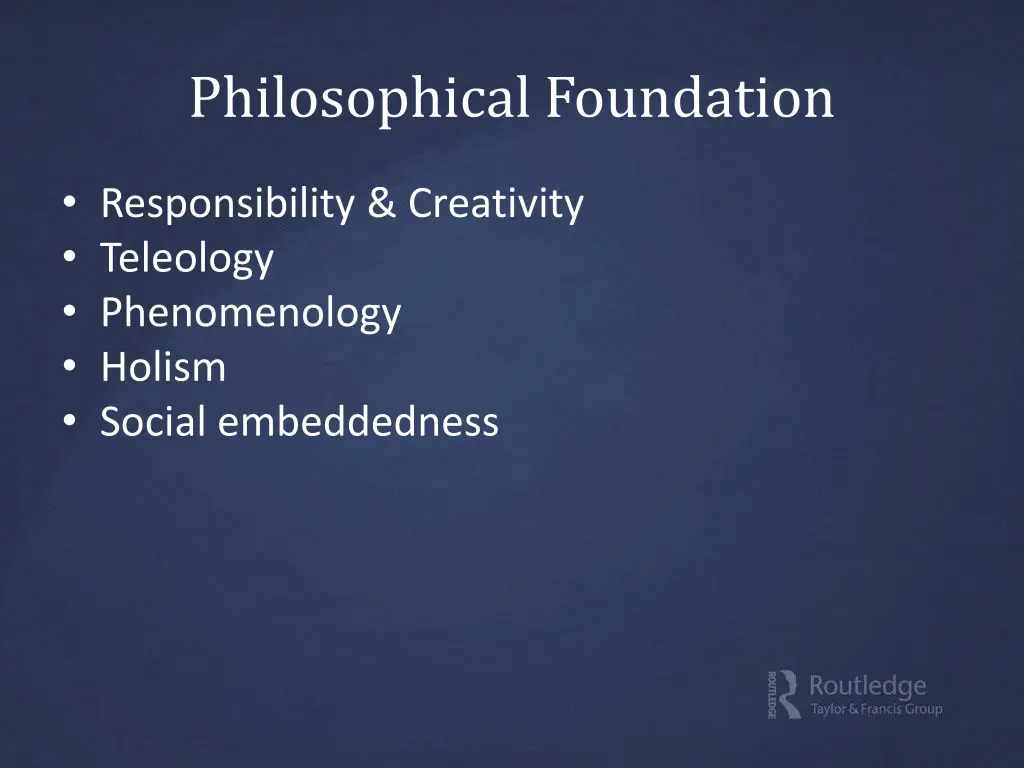 Philosophical Foundation

• Responsibility & Creativity
• Teleology
• Phenomenology
• Holism
• Social embeddedness

ROUTLEDGE
Routledge
Taylor & Francis Group